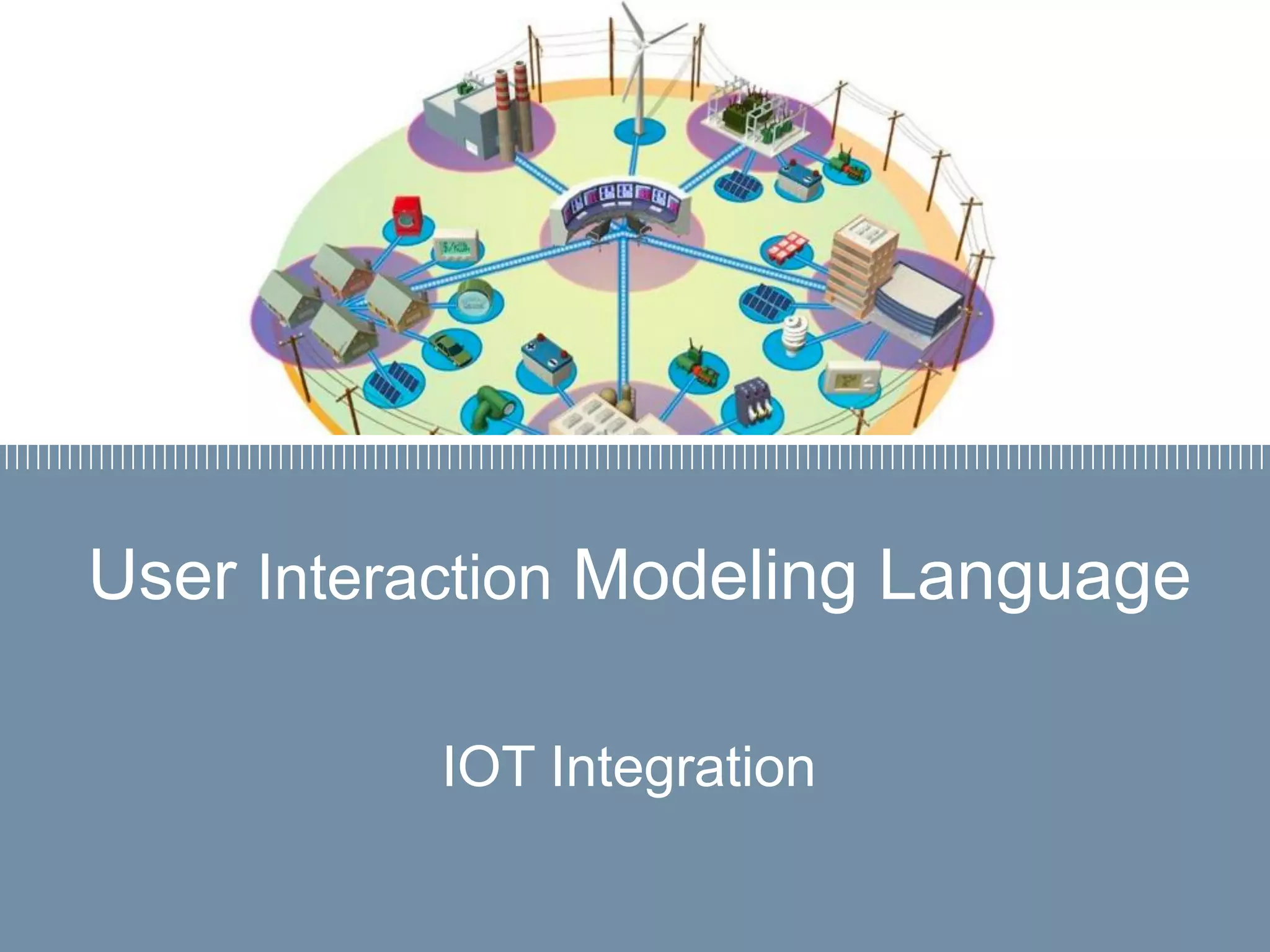 User Interaction Modeling Language

IOT Integration